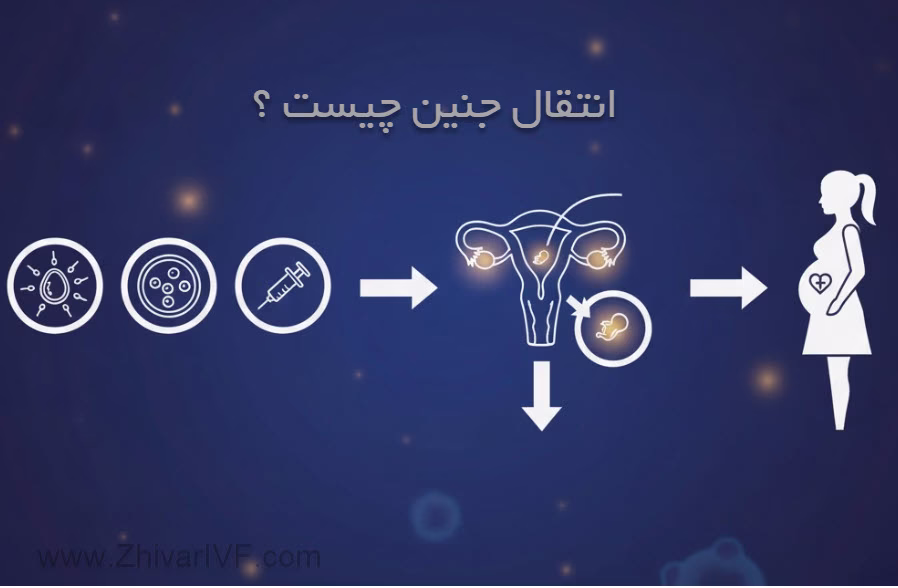 انتقال جنین چیست ؟

www.ZhivarIVF.com